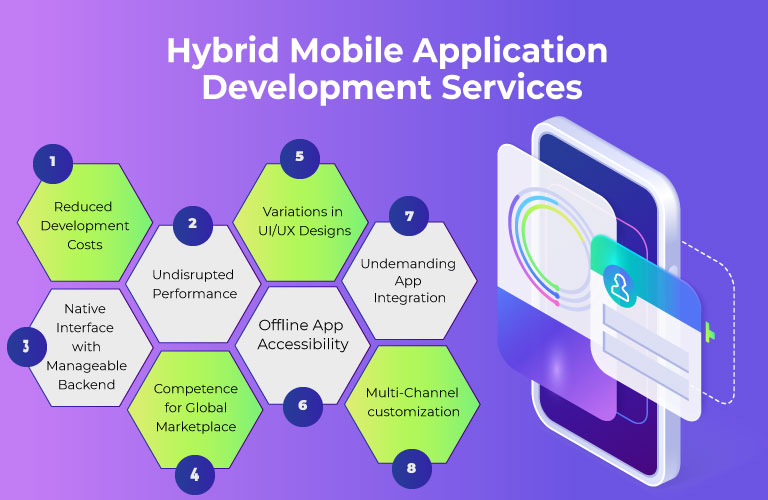 Hybrid Mobile Application Development Services

1
Reduced Development Costs

2
Undisrupted Performance

3
Native Interface with Manageable Backend

4
Competence for Global Marketplace

5
Variations in UI/UX Designs

6
Offline App Accessibility

7
Undemanding App Integration

8
Multi-Channel customization